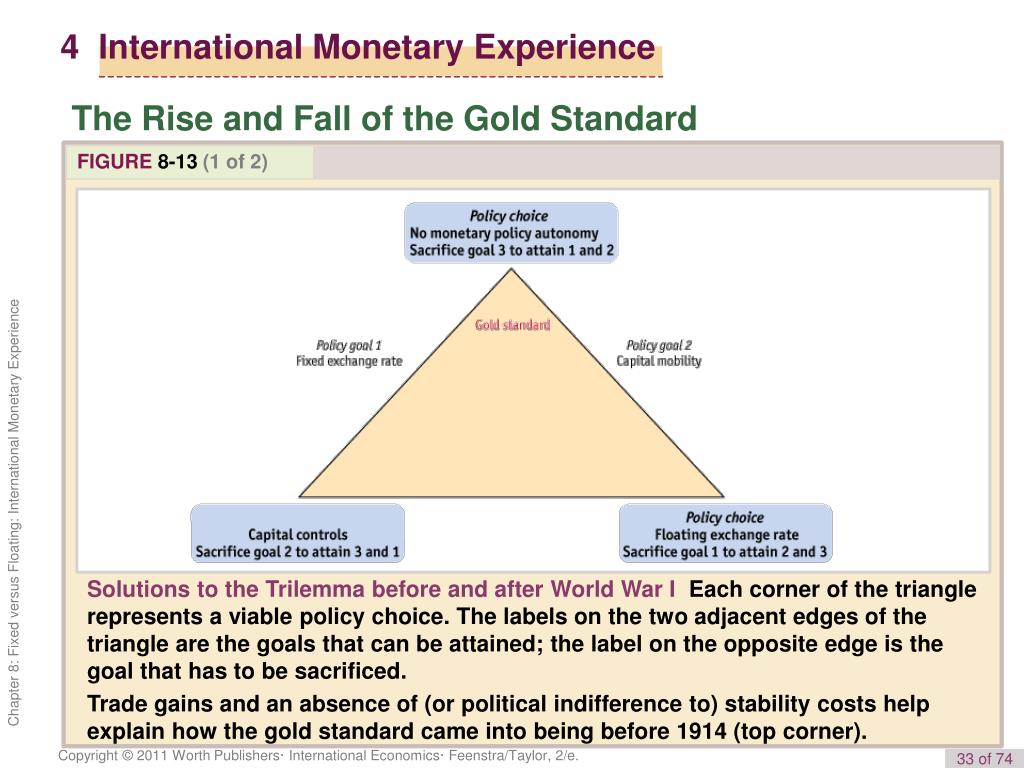 4 International Monetary Experience

The Rise and Fall of the Gold Standard

FIGURE 8-13 (1 of 2)

Policy choice
No monetary policy autonomy
Sacrifice goal 3 to attain 1 and 2

Gold standard

Policy goal 1
Fixed exchange rate

Policy goal 2
Capital mobility

Capital controls
Sacrifice goal 2 to attain 3 and 1

Policy choice
Floating exchange rate
Sacrifice goal 1 to attain 2 and 3

Solutions to the Trilemma before and after World War I Each corner of the triangle represents a viable policy choice. The labels on the two adjacent edges of the triangle are the goals that can be attained; the label on the opposite edge is the goal that has to be sacrificed.

Trade gains and an absence of (or political indifference to) stability costs help explain how the gold standard came into being before 1914 (top corner).

Chapter 8: Fixed versus Floating: International Monetary Experience

Copyright © 2011 Worth Publishers· International Economics· Feenstra/Taylor, 2/e.

33 of 74